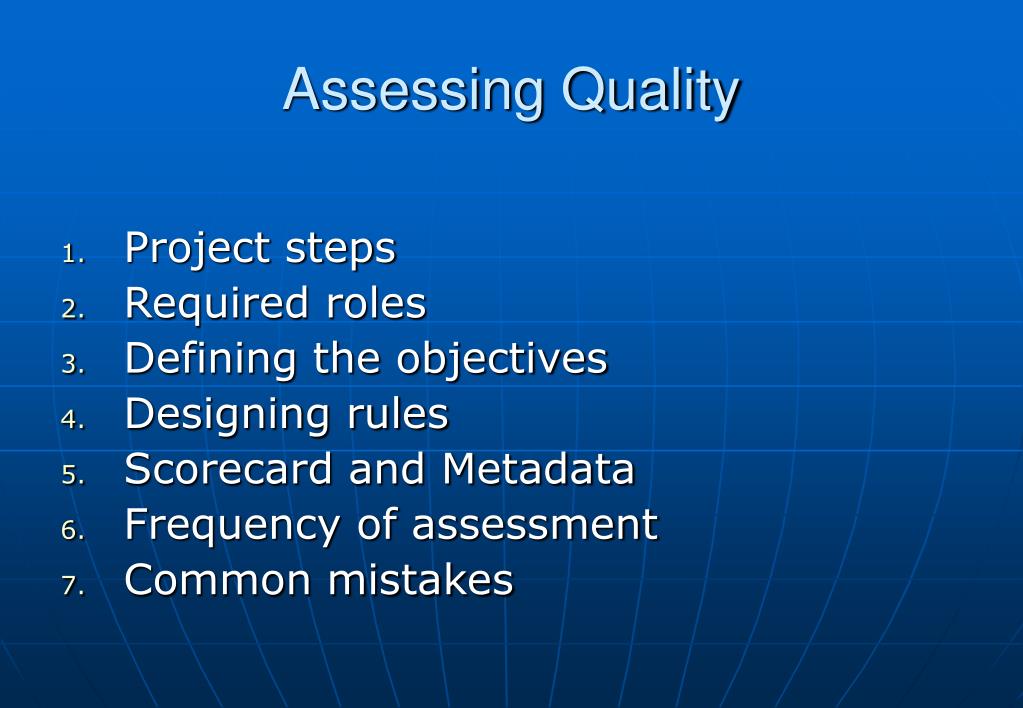 Assessing Quality

1. Project steps
2. Required roles
3. Defining the objectives
4. Designing rules
5. Scorecard and Metadata
6. Frequency of assessment
7. Common mistakes